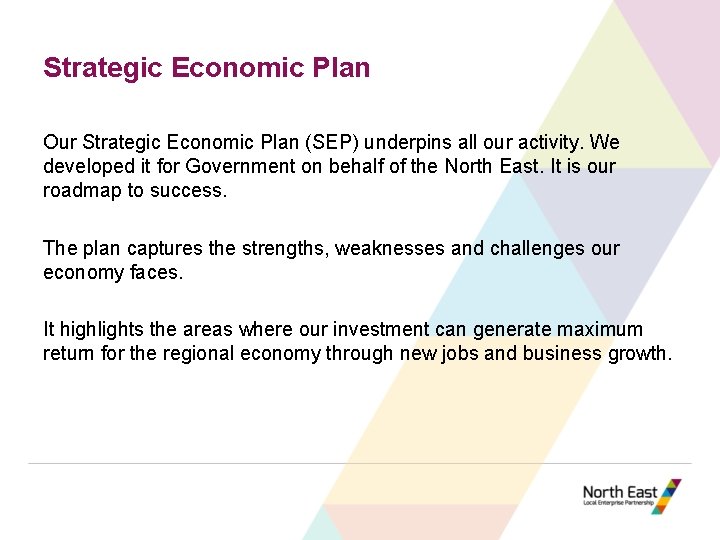 Strategic Economic Plan

Our Strategic Economic Plan (SEP) underpins all our activity. We developed it for Government on behalf of the North East. It is our roadmap to success.

The plan captures the strengths, weaknesses and challenges our economy faces.

It highlights the areas where our investment can generate maximum return for the regional economy through new jobs and business growth.

North East
Local Enterprise Partnership